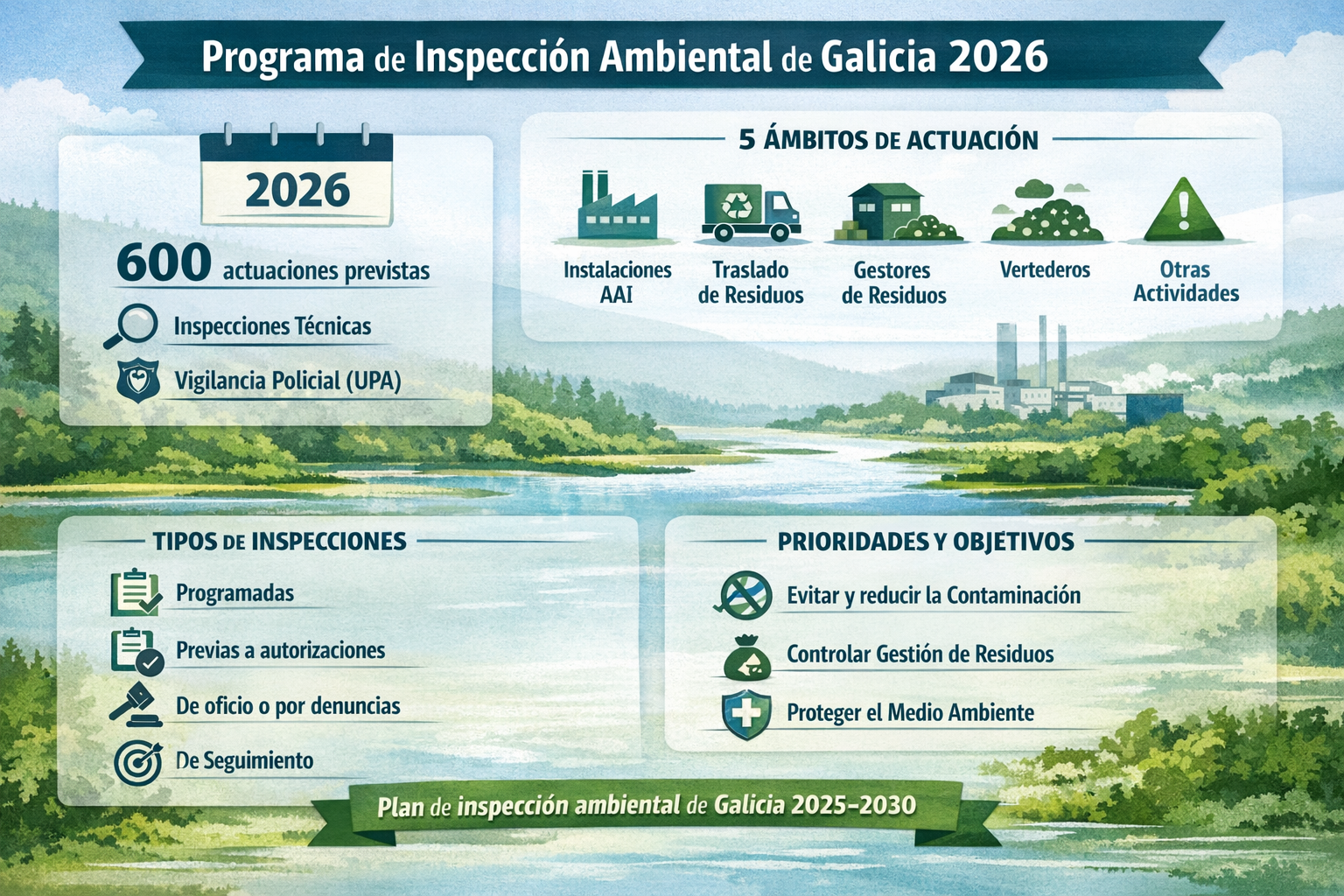 Programa de Inspección Ambiental de Galicia 2026

2026

600 actuaciones previstas

Inspecciones Técnicas

Vigilancia Policial (UPA)

5 ÁMBITOS DE ACTUACIÓN

Instalaciones AAI

Traslado de Residuos

Gestores de Residuos

Vertederos

Otras Actividades

TIPOS DE INSPECCIONES

Programadas

Previas a autorizaciones

De oficio o por denuncias

De Seguimiento

PRIORIDADES Y OBJETIVOS

Evitar y reducir la Contaminación

Controlar Gestión de Residuos

Proteger el Medio Ambiente

Plan de inspección ambiental de Galicia 2025–2030